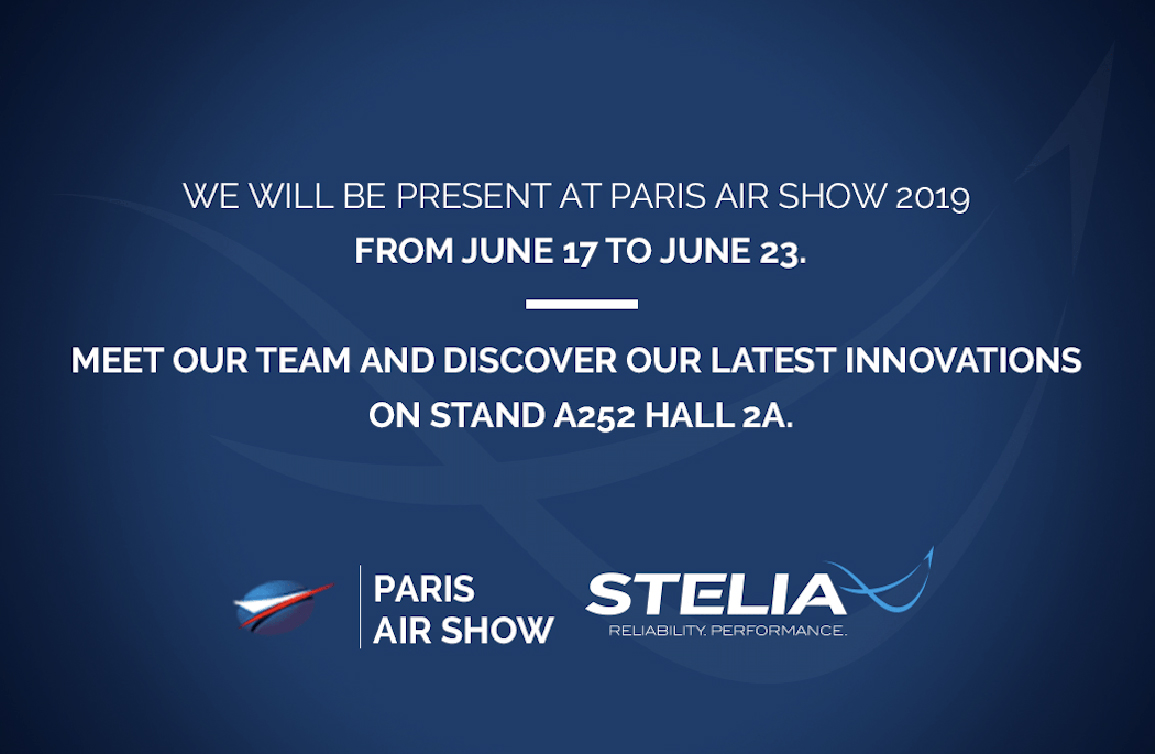 WE WILL BE PRESENT AT PARIS AIR SHOW 2019
FROM JUNE 17 TO JUNE 23.

MEET OUR TEAM AND DISCOVER OUR LATEST INNOVATIONS ON STAND A252 HALL 2A.

PARIS AIR SHOW

STELIA
RELIABILITY. PERFORMANCE.